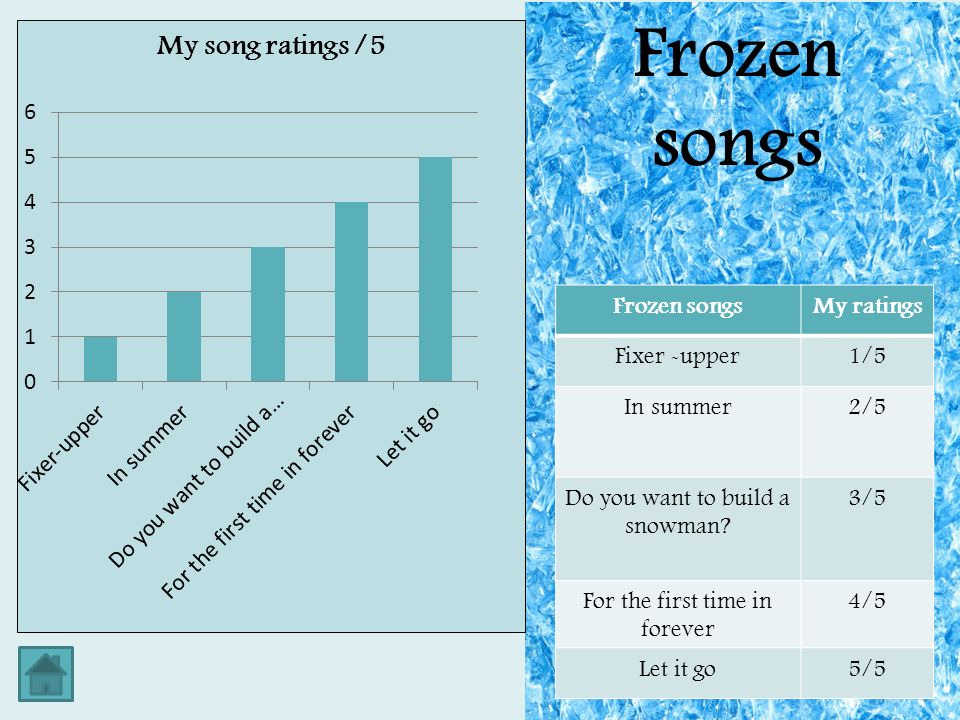 My song ratings /5

6
5
4
3
2
1
0

Fixer-upper
In summer
Do you want to build a...
For the first time in forever
Let it go

Frozen songs

| Frozen songs | My ratings |
|---|---|
| Fixer -upper | 1/5 |
| In summer | 2/5 |
| Do you want to build a snowman? | 3/5 |
| For the first time in forever | 4/5 |
| Let it go | 5/5 |